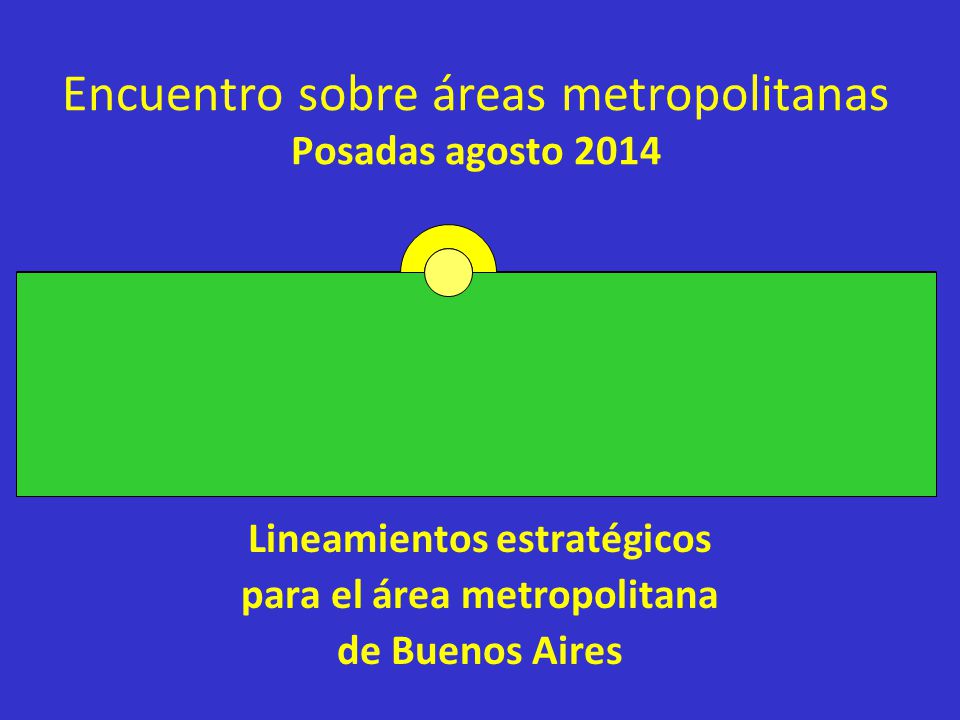 Encuentro sobre áreas metropolitanas
Posadas agosto 2014

Lineamientos estratégicos para el área metropolitana de Buenos Aires